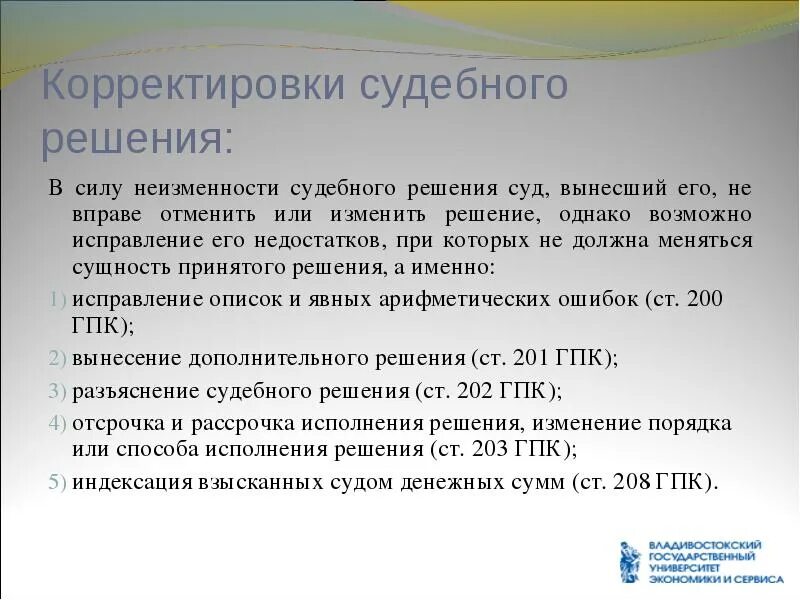 Корректировки судебного решения:

В силу неизменности судебного решения суд, вынесший его, не вправе отменить или изменить решение, однако возможно исправление его недостатков, при которых не должна меняться сущность принятого решения, а именно:

1) исправление описок и явных арифметических ошибок (ст. 200 ГПК);

2) вынесение дополнительного решения (ст. 201 ГПК);

3) разъяснение судебного решения (ст. 202 ГПК);

4) отсрочка и рассрочка исполнения решения, изменение порядка или способа исполнения решения (ст. 203 ГПК);

5) индексация взысканных судом денежных сумм (ст. 208 ГПК).

ВЛАДИВОСТОКСКИЙ ГОСУДАРСТВЕННЫЙ УНИВЕРСИТЕТ ЭКОНОМИКИ И СЕРВИСА